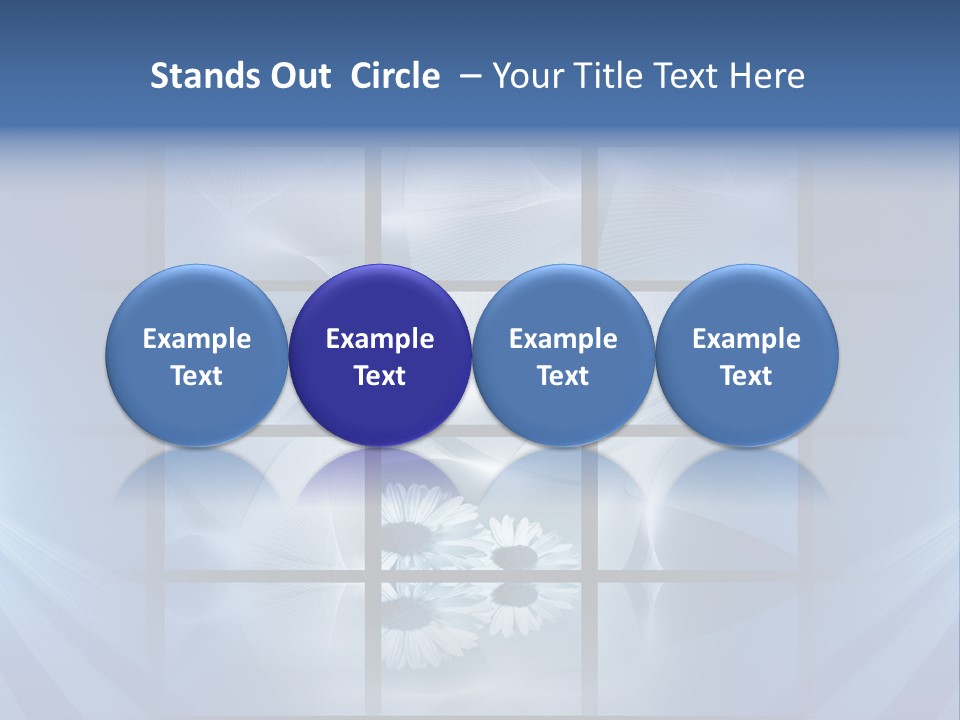 Stands Out Circle – Your Title Text Here

Example Text

Example Text

Example Text

Example Text